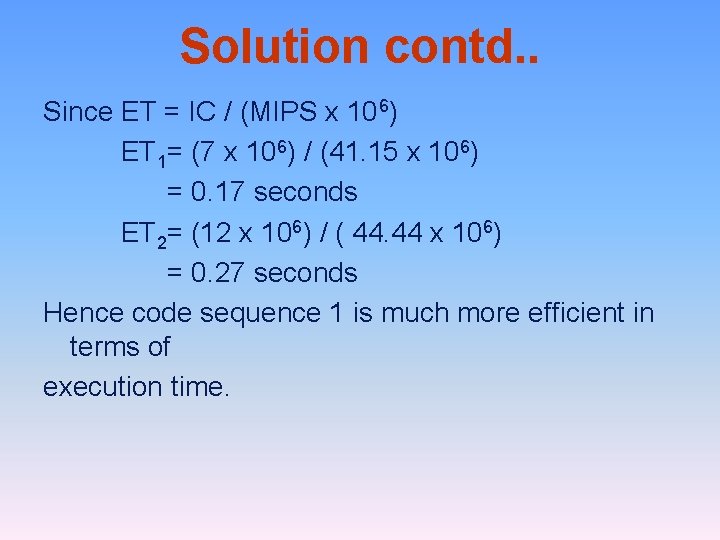 Solution contd..

Since ET = IC / (MIPS x $10^6$)

$ET_1$= (7 x $10^6$) / (41.15 x $10^6$)

= 0.17 seconds

$ET_2$= (12 x $10^6$) / ( 44.44 x $10^6$)

= 0.27 seconds

Hence code sequence 1 is much more efficient in terms of

execution time.